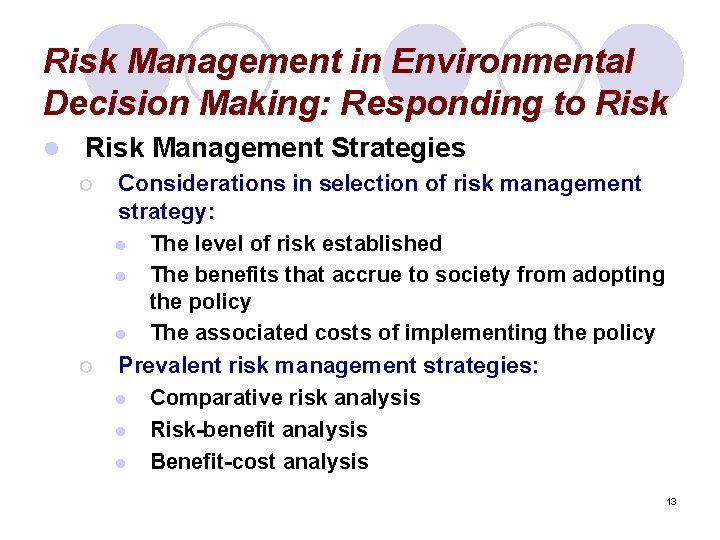 Risk Management in Environmental Decision Making: Responding to Risk

Risk Management Strategies

Considerations in selection of risk management strategy:

The level of risk established

The benefits that accrue to society from adopting the policy

The associated costs of implementing the policy

Prevalent risk management strategies:

Comparative risk analysis

Risk-benefit analysis

Benefit-cost analysis

13